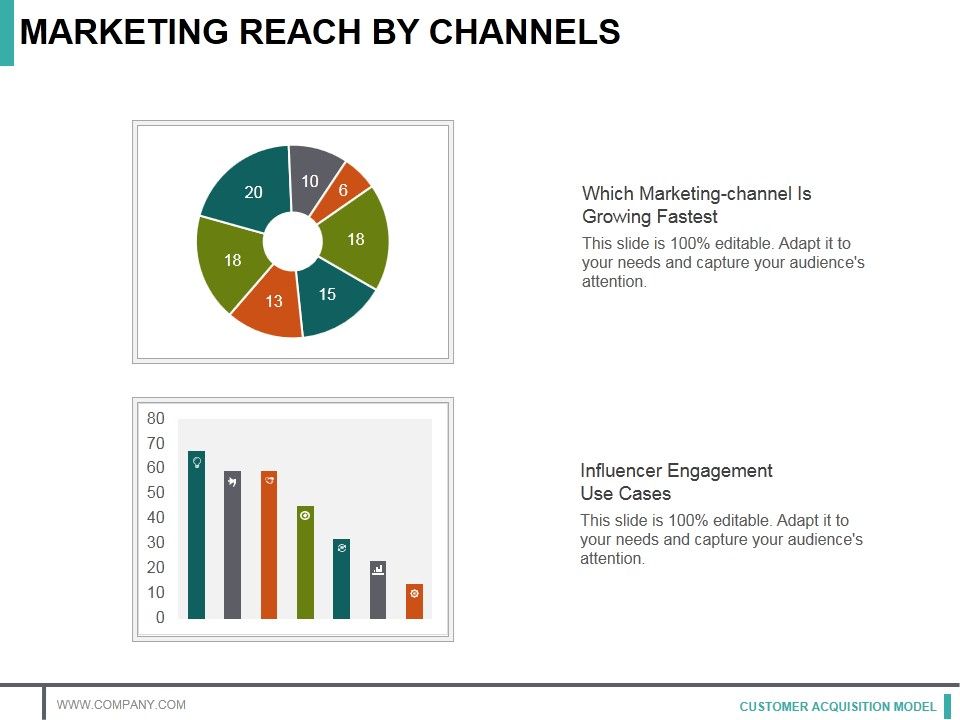 MARKETING REACH BY CHANNELS

20
10
6
18
15
13
18

Which Marketing-channel Is Growing Fastest

This slide is 100% editable. Adapt it to your needs and capture your audience's attention.

80
70
60
50
40
30
20
10
0

Influencer Engagement Use Cases

This slide is 100% editable. Adapt it to your needs and capture your audience's attention.

WWW.COMPANY.COM

CUSTOMER ACQUISITION MODEL